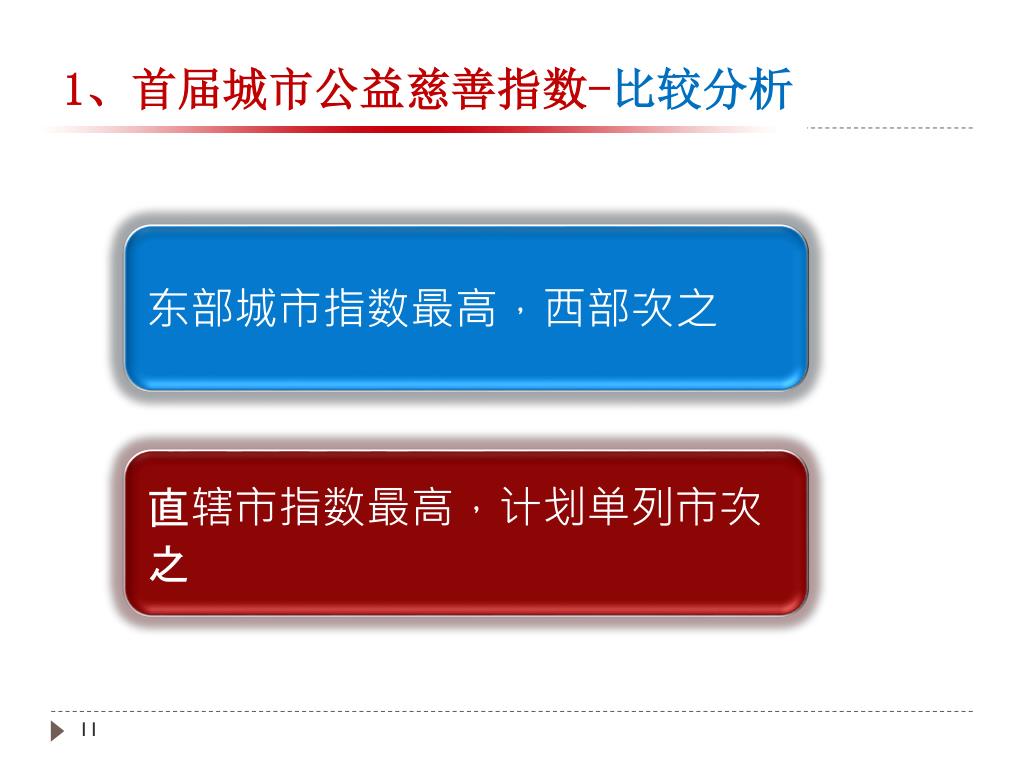 1、首届城市公益慈善指数-比较分析

东部城市指数最高，西部次之

直辖市指数最高，计划单列市次之

11